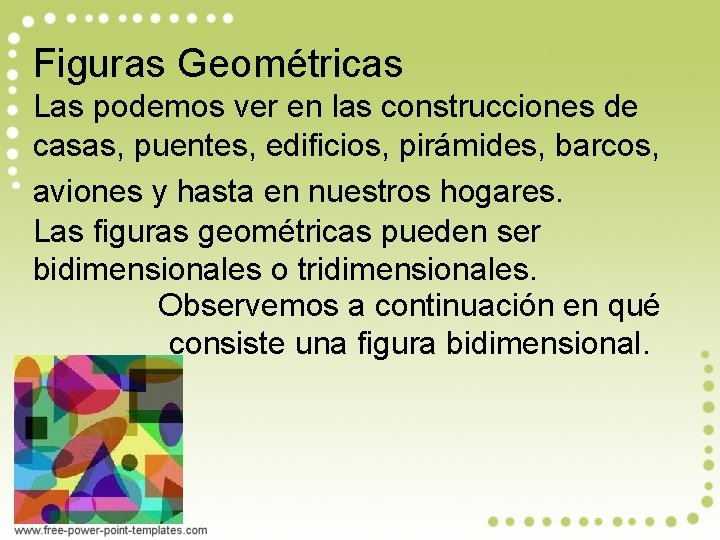 Figuras Geométricas

Las podemos ver en las construcciones de casas, puentes, edificios, pirámides, barcos, aviones y hasta en nuestros hogares.

Las figuras geométricas pueden ser bidimensionales o tridimensionales.

Observemos a continuación en qué consiste una figura bidimensional.

www.free-power-point-templates.com